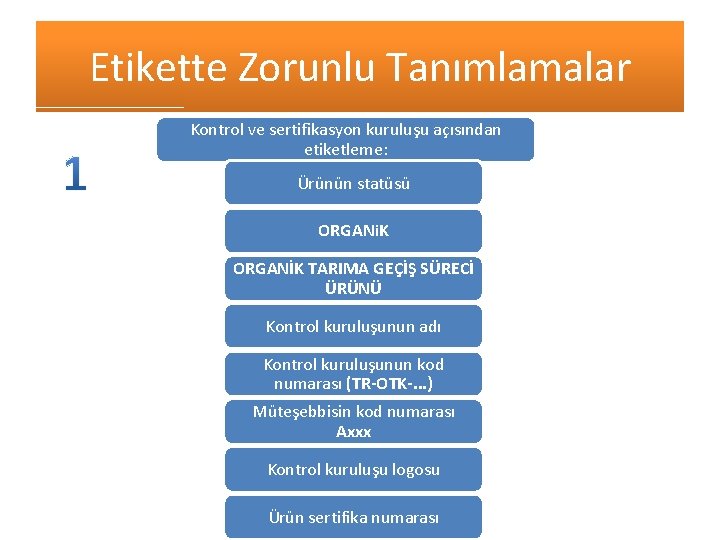 Etikette Zorunlu Tanımlamalar

1

Kontrol ve sertifikasyon kuruluşu açısından etiketleme:

Ürünün statüsü

ORGANiK

ORGANİK TARIMA GEÇİŞ SÜRECİ ÜRÜNÜ

Kontrol kuruluşunun adı

Kontrol kuruluşunun kod numarası (TR-OTK-...)

Müteşebbisin kod numarası Axxx

Kontrol kuruluşu logosu

Ürün sertifika numarası